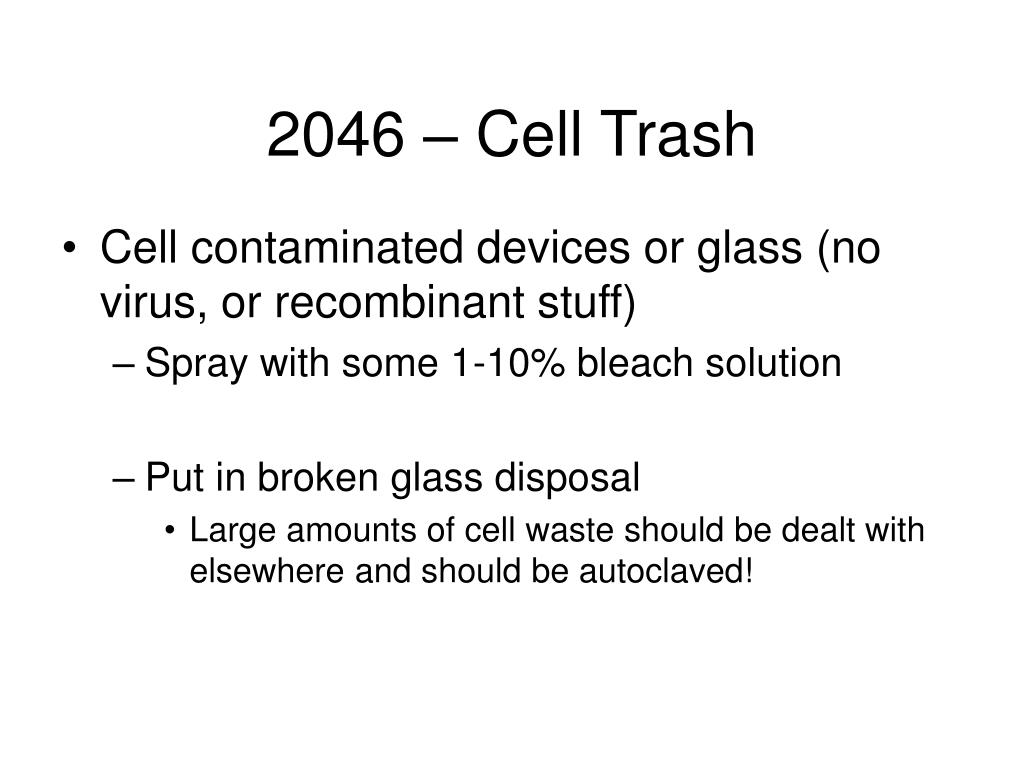 2046 – Cell Trash

• Cell contaminated devices or glass (no virus, or recombinant stuff)
  – Spray with some 1-10% bleach solution

  – Put in broken glass disposal
    • Large amounts of cell waste should be dealt with elsewhere and should be autoclaved!